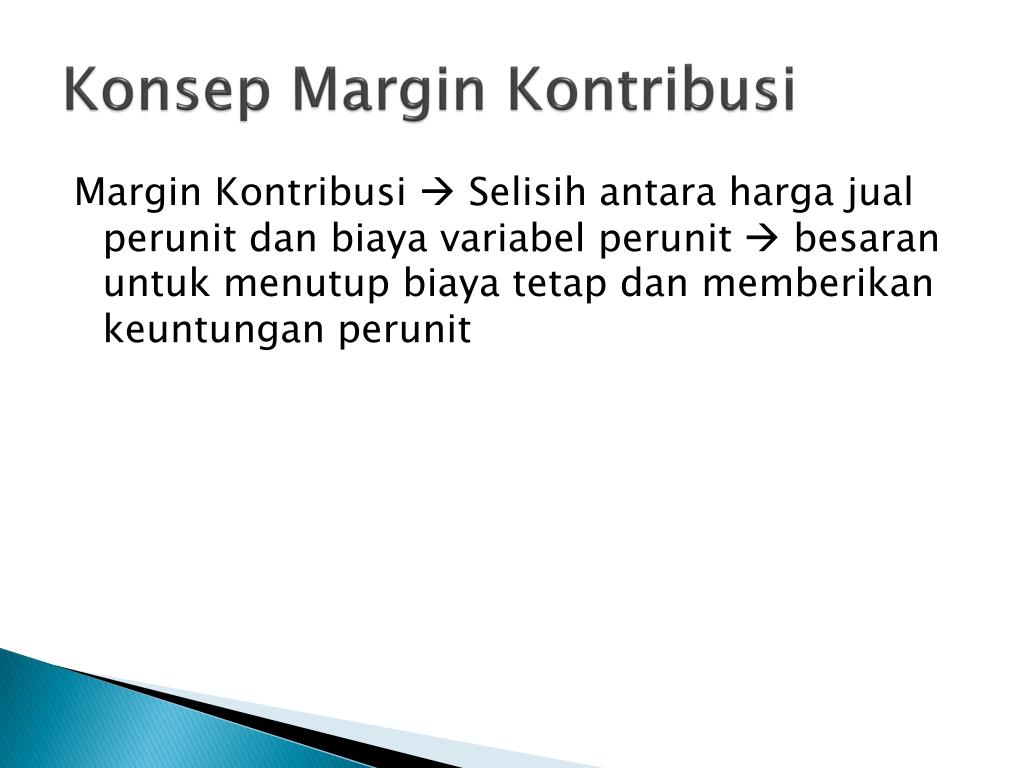 Konsep Margin Kontribusi

Margin Kontribusi → Selisih antara harga jual perunit dan biaya variabel perunit → besaran untuk menutup biaya tetap dan memberikan keuntungan perunit